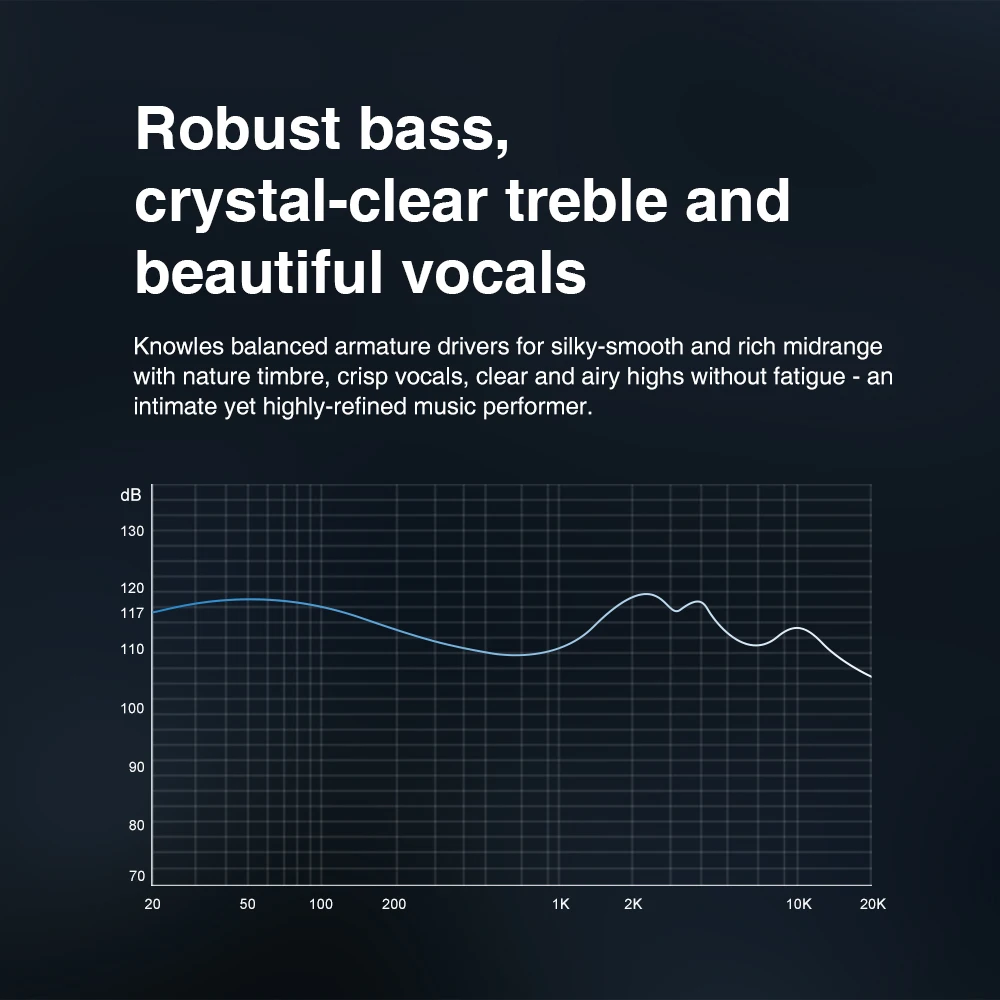 Robust bass, crystal-clear treble and beautiful vocals

Knowles balanced armature drivers for silky-smooth and rich midrange with nature timbre, crisp vocals, clear and airy highs without fatigue - an intimate yet highly-refined music performer.

dB
130
120
117
110
100
90
80
70
20
50
100
200
1K
2K
10K
20K